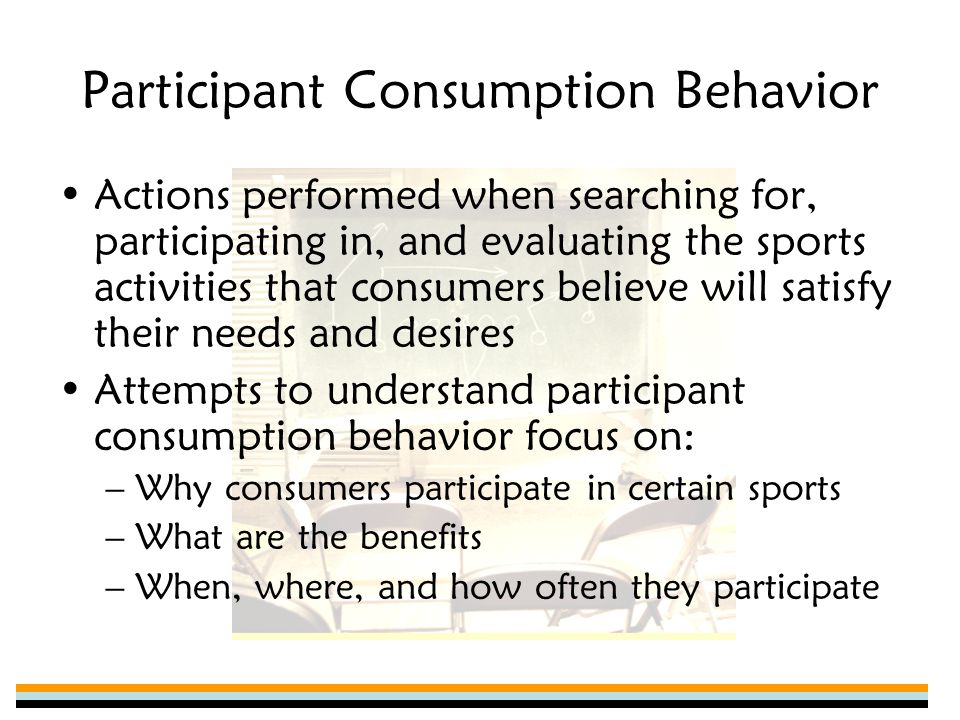 Participant Consumption Behavior

• Actions performed when searching for, participating in, and evaluating the sports activities that consumers believe will satisfy their needs and desires
• Attempts to understand participant consumption behavior focus on:
– Why consumers participate in certain sports
– What are the benefits
– When, where, and how often they participate